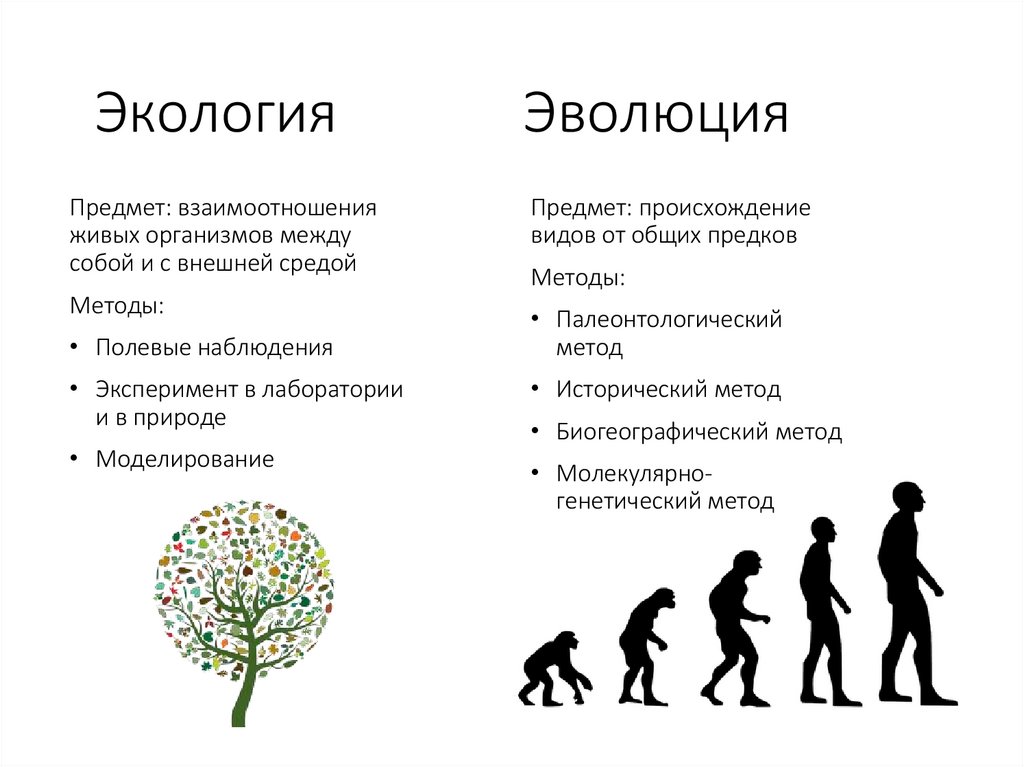 Экология

Предмет: взаимоотношения живых организмов между собой и с внешней средой

Методы:

• Полевые наблюдения
• Эксперимент в лаборатории и в природе
• Моделирование

Эволюция

Предмет: происхождение видов от общих предков

Методы:

• Палеонтологический метод
• Исторический метод
• Биогеографический метод
• Молекулярно-генетический метод